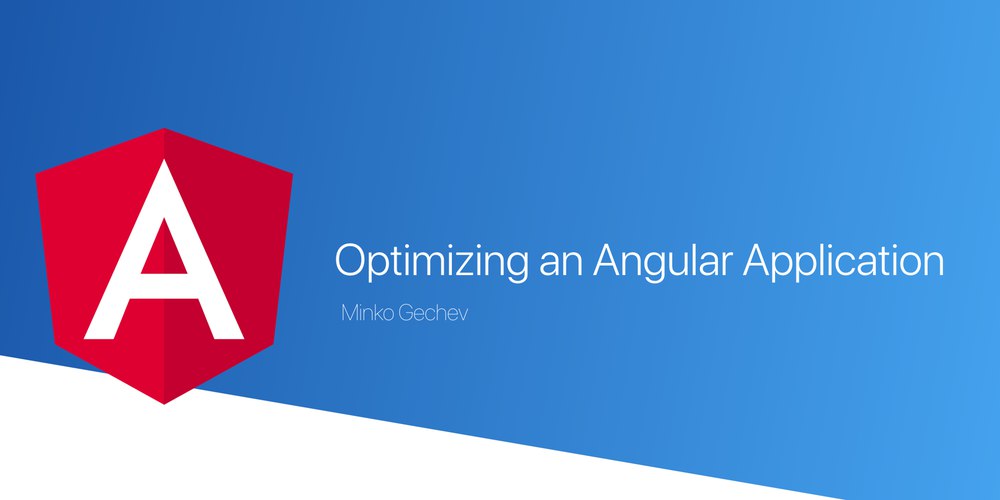 A

Optimizing an Angular Application

Minko Gechev